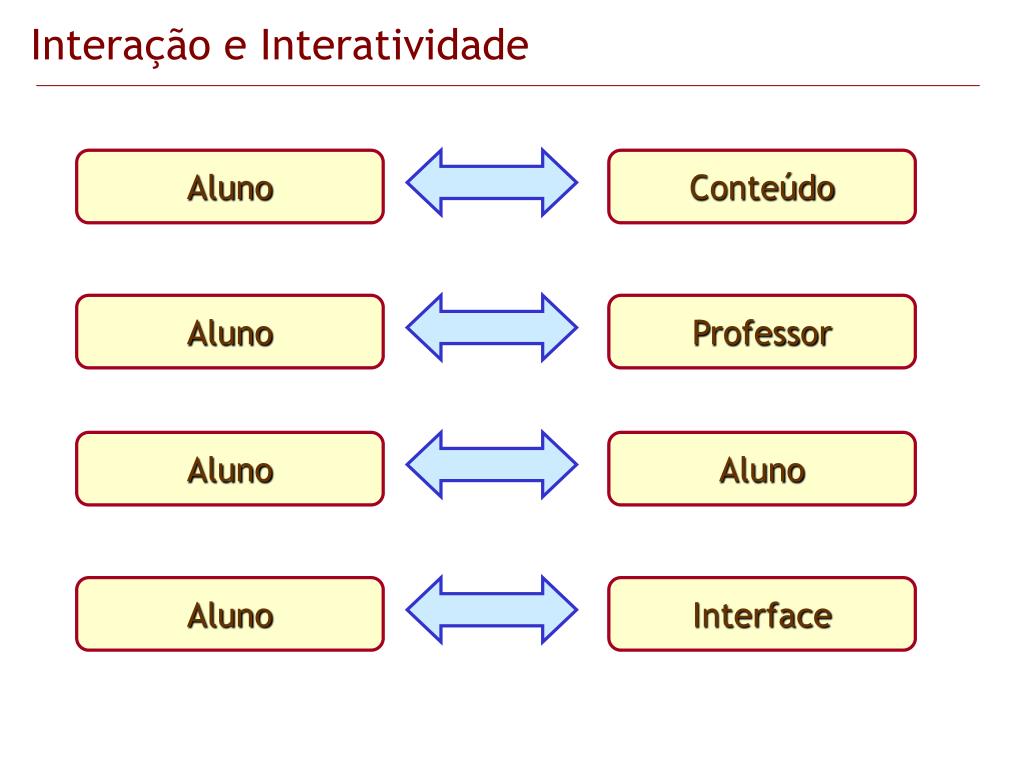 Interação e Interatividade

Aluno

Conteúdo

Aluno

Professor

Aluno

Aluno

Aluno

Interface